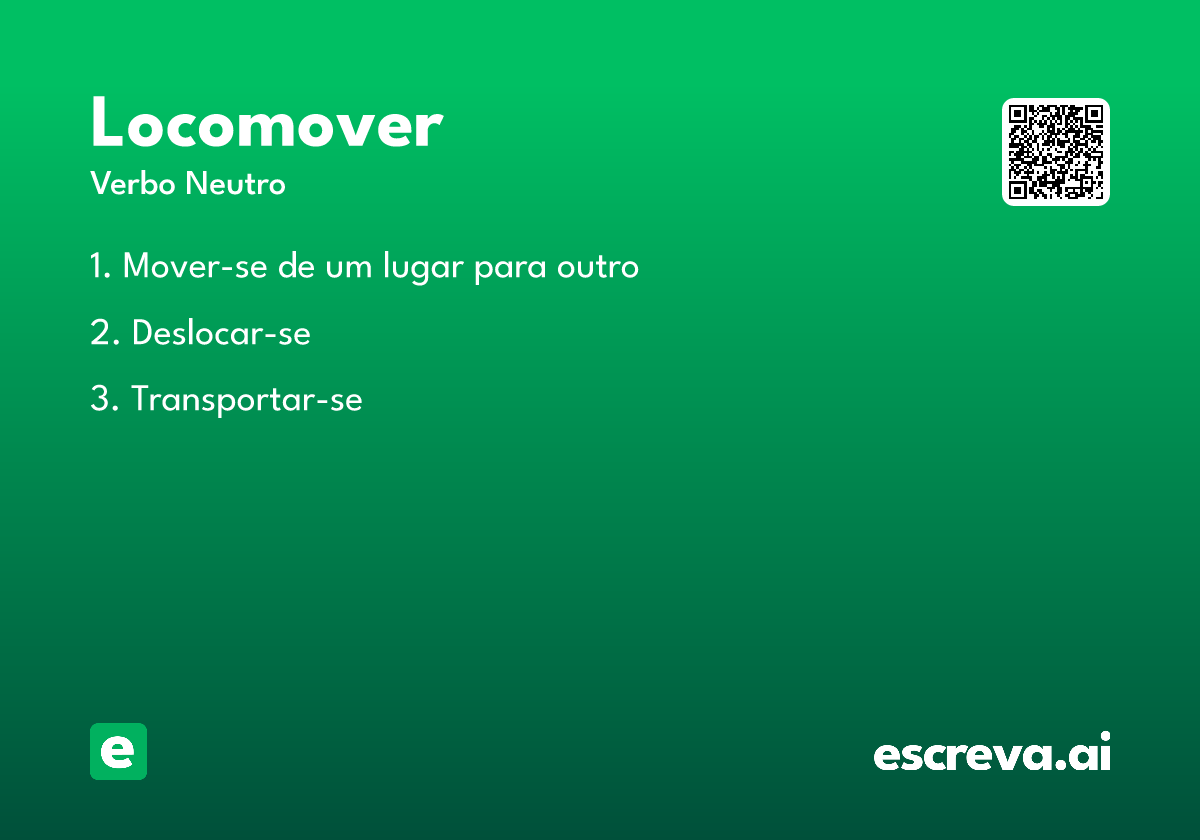 Locomover

Verbo Neutro

1. Mover-se de um lugar para outro

2. Deslocar-se

3. Transportar-se

e

escreva.ai